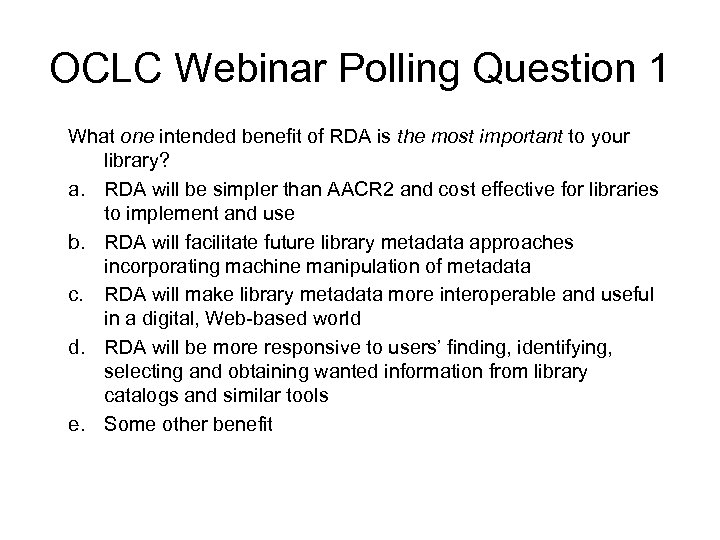 OCLC Webinar Polling Question 1

What one intended benefit of RDA is the most important to your library?

a. RDA will be simpler than AACR2 and cost effective for libraries to implement and use

b. RDA will facilitate future library metadata approaches incorporating machine manipulation of metadata

c. RDA will make library metadata more interoperable and useful in a digital, Web-based world

d. RDA will be more responsive to users' finding, identifying, selecting and obtaining wanted information from library catalogs and similar tools

e. Some other benefit